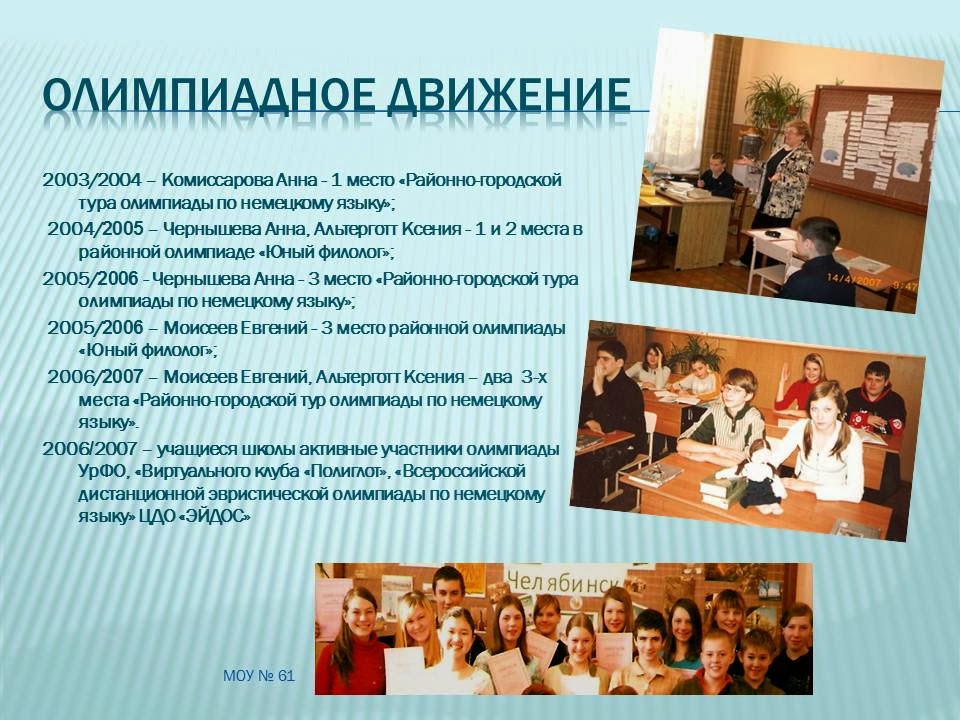 ОЛИМПИАДНОЕ ДВИЖЕНИЕ

2003/2004 – Комиссарова Анна - 1 место «Районно-городской тура олимпиады по немецкому языку»;

2004/2005 – Чернышева Анна, Альтерготт Ксения - 1 и 2 места в районной олимпиаде «Юный филолог»;

2005/2006 - Чернышева Анна - 3 место «Районно-городской тура олимпиады по немецкому языку»;

2005/2006 – Моисеев Евгений - 3 место районной олимпиады «Юный филолог»;

2006/2007 – Моисеев Евгений, Альтерготт Ксения – два 3-х места «Районно-городской тур олимпиады по немецкому языку».

2006/2007 – учащиеся школы активные участники олимпиады УрФО, «Виртуального клуба «Полиглот», «Всероссийской дистанционной эвристической олимпиады по немецкому языку» ЦДО «ЭЙДОС»

14/4/2007 9:47

Челябинск

МОУ № 61